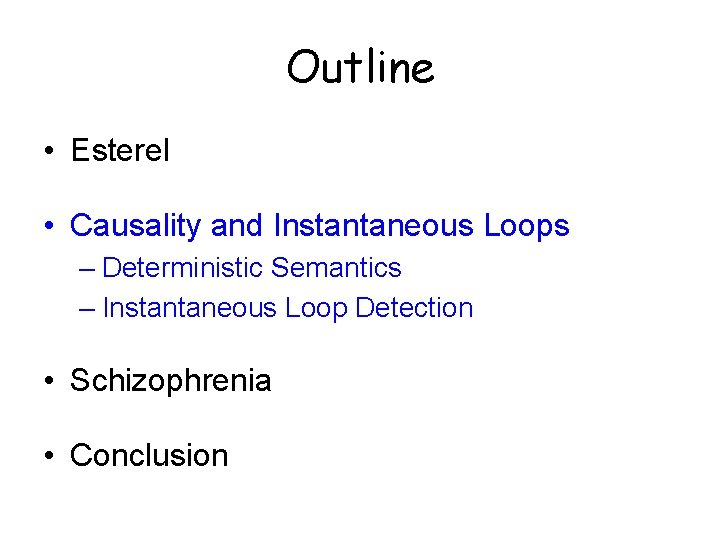 Outline

• Esterel

• Causality and Instantaneous Loops
– Deterministic Semantics
– Instantaneous Loop Detection

• Schizophrenia

• Conclusion